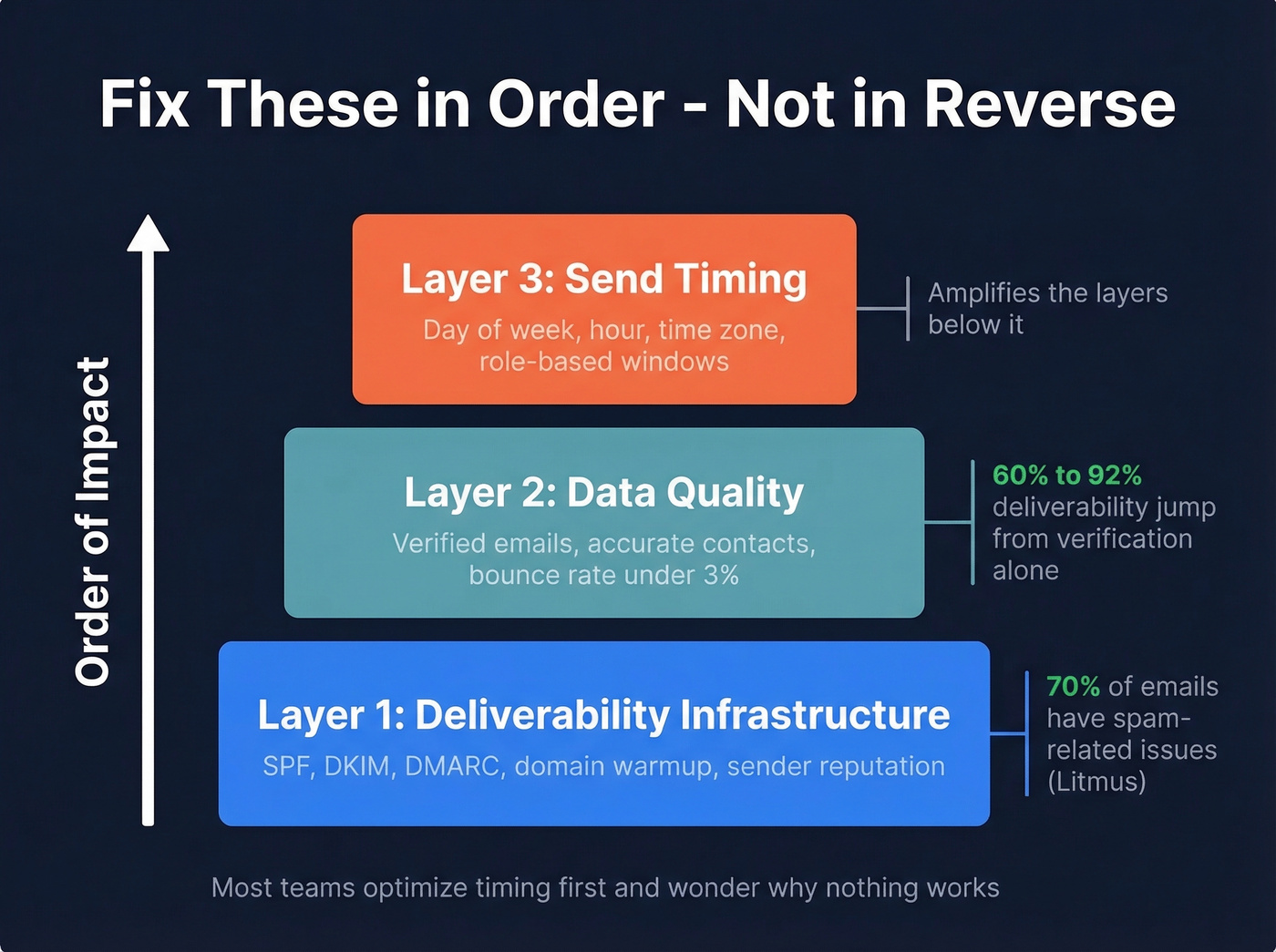 Fix These in Order - Not in Reverse

Order of Impact

Layer 3: Send Timing

Day of week, hour, time zone, role-based windows

Amplifies the layers below it

Layer 2: Data Quality

Verified emails, accurate contacts, bounce rate under 3%

60% to 92% deliverability jump from verification alone

Layer 1: Deliverability Infrastructure

SPF, DKIM, DMARC, domain warmup, sender reputation

70% of emails have spam-related issues (Litmus)

Most teams optimize timing first and wonder why nothing works